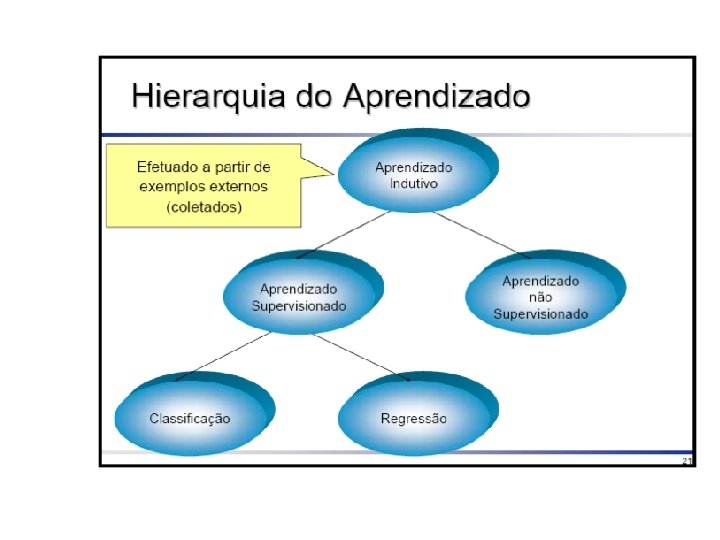 Hierarquia do Aprendizado

Efetuado a partir de exemplos externos (coletados)

Aprendizado Indutivo

Aprendizado Supervisionado

Aprendizado não Supervisionado

Classificação

Regressão

21